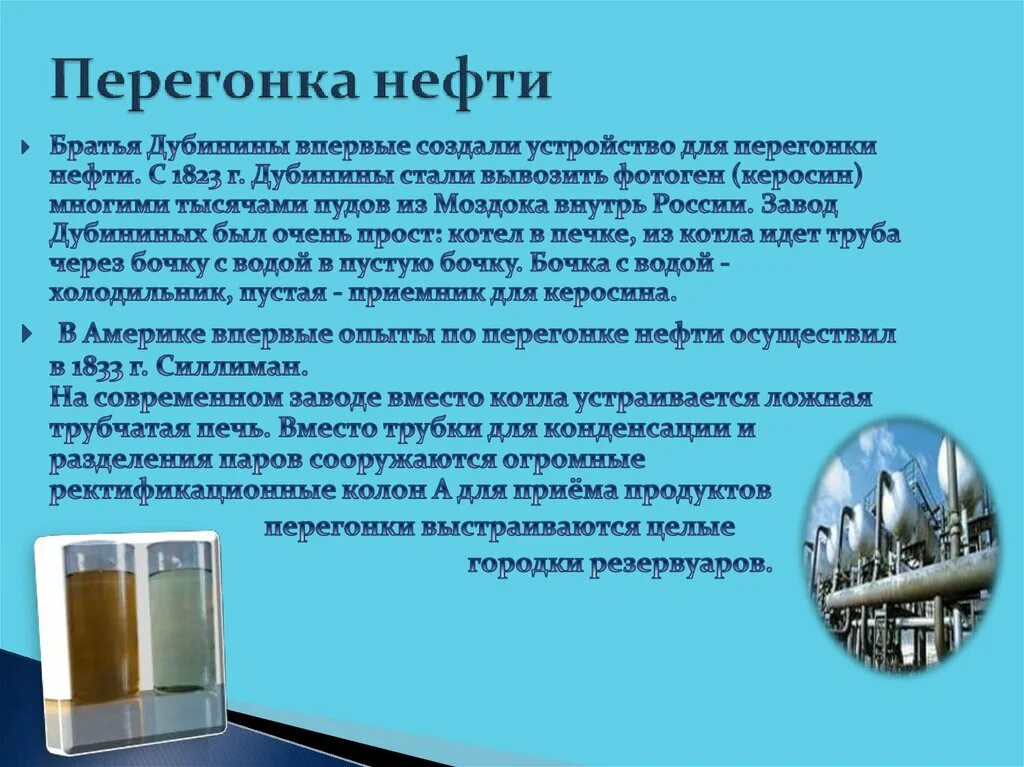 Перегонка нефти

Братья Дубинины впервые создали устройство для перегонки нефти. С 1823 г. Дубинины стали вывозить фотоген (керосин) многими тысячами пудов из Моздока внутрь России. Завод Дубининых был очень прост: котел в печке, из котла идет труба через бочку с водой в пустую бочку. Бочка с водой - холодильник, пустая - приемник для керосина.

В Америке впервые опыты по перегонке нефти осуществил в 1833 г. Силлиман.
На современном заводе вместо котла устраивается ложная трубчатая печь. Вместо трубки для конденсации и разделения паров сооружаются огромные ректификационные колон А для приёма продуктов перегонки выстраиваются целые городки резервуаров.